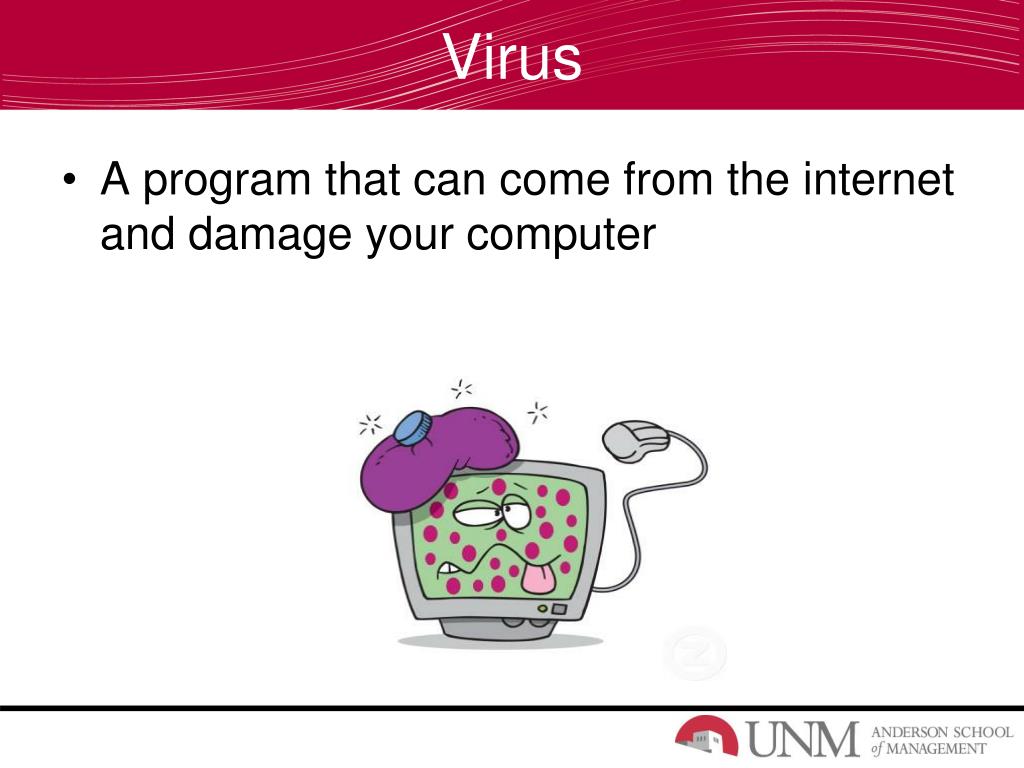 Virus

• A program that can come from the internet and damage your computer

UNM ANDERSON SCHOOL of MANAGEMENT